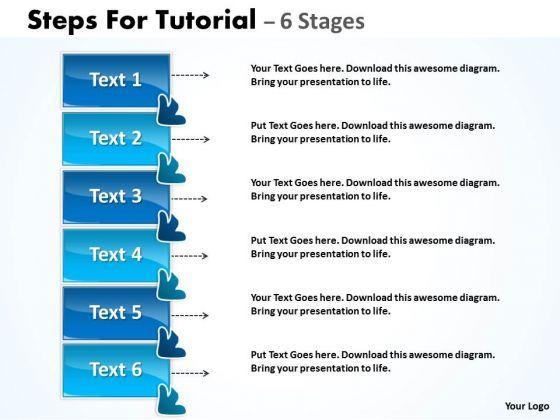 Steps For Tutorial – 6 Stages

Text 1

Your Text Goes here. Download this awesome diagram. Bring your presentation to life.

Text 2

Put Text Goes here. Download this awesome diagram. Bring your presentation to life.

Text 3

Your Text Goes here. Download this awesome diagram. Bring your presentation to life.

Text 4

Put Text Goes here. Download this awesome diagram. Bring your presentation to life.

Text 5

Your Text Goes here. Download this awesome diagram. Bring your presentation to life.

Text 6

Put Text Goes here. Download this awesome diagram. Bring your presentation to life.

Your Logo